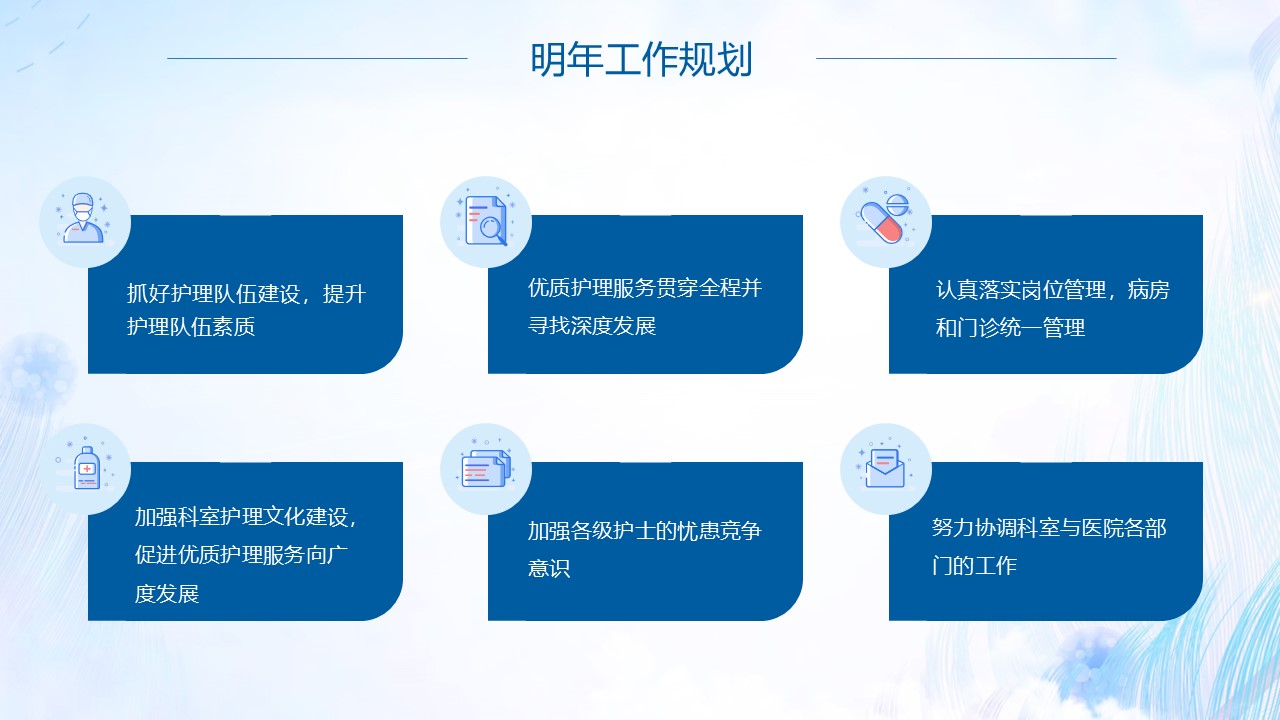 明年工作规划

抓好护理队伍建设，提升护理队伍素质

优质护理服务贯穿全程并寻找深度发展

认真落实岗位管理，病房和门诊统一管理

加强科室护理文化建设，促进优质护理服务向广度发展

加强各级护士的忧患竞争意识

努力协调科室与医院各部门的工作